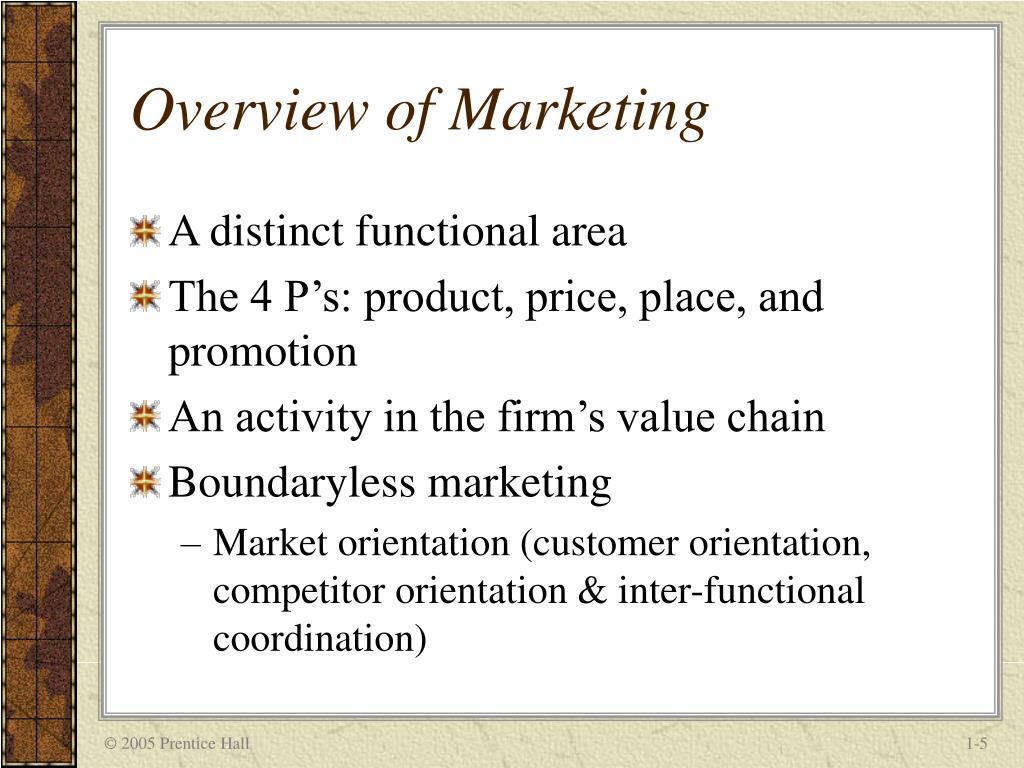 Overview of Marketing

A distinct functional area

The 4 P’s: product, price, place, and promotion

An activity in the firm’s value chain

Boundaryless marketing

– Market orientation (customer orientation, competitor orientation & inter-functional coordination)

© 2005 Prentice Hall

1-5